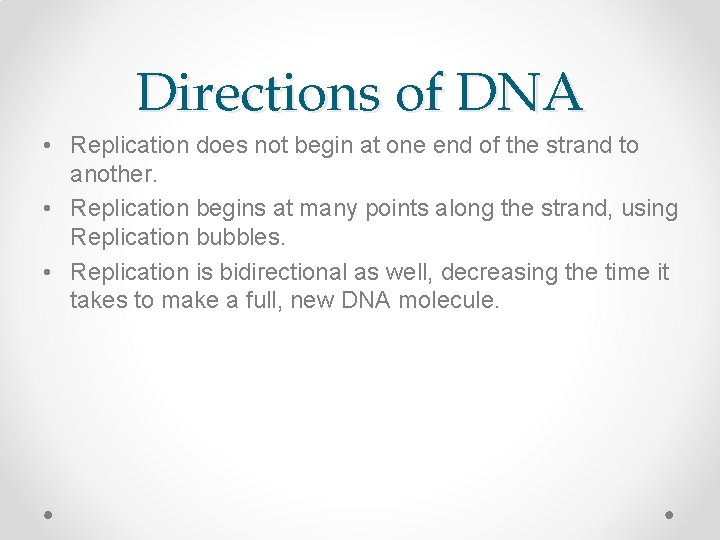 Directions of DNA

• Replication does not begin at one end of the strand to another.
• Replication begins at many points along the strand, using Replication bubbles.
• Replication is bidirectional as well, decreasing the time it takes to make a full, new DNA molecule.